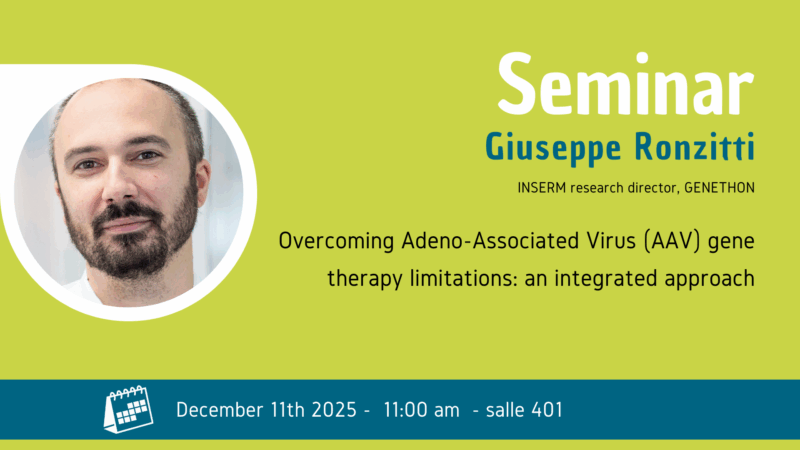 Seminar
Giuseppe Ronzitti
INSERM research director, GENETHON

Overcoming Adeno-Associated Virus (AAV) gene therapy limitations: an integrated approach

December 11th 2025 - 11:00 am - salle 401